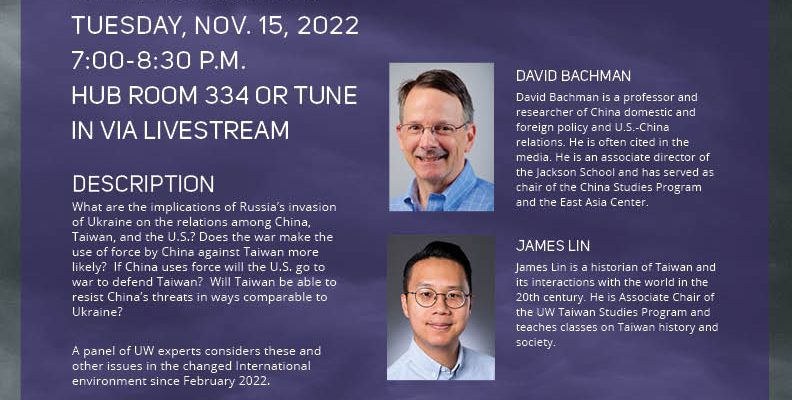 TUESDAY, NOV. 15, 2022
7:00-8:30 P.M.
HUB ROOM 334 OR TUNE IN VIA LIVESTREAM

DESCRIPTION
What are the implications of Russia's invasion of Ukraine on the relations among China, Taiwan, and the U.S.? Does the war make the use of force by China against Taiwan more likely? If China uses force will the U.S. go to war to defend Taiwan? Will Taiwan be able to resist China's threats in ways comparable to Ukraine?

A panel of UW experts considers these and other issues in the changed International environment since February 2022.

DAVID BACHMAN
David Bachman is a professor and researcher of China domestic and foreign policy and U.S.-China relations. He is often cited in the media. He is an associate director of the Jackson School and has served as chair of the China Studies Program and the East Asia Center.

JAMES LIN
James Lin is a historian of Taiwan and its interactions with the world in the 20th century. He is Associate Chair of the UW Taiwan Studies Program and teaches classes on Taiwan history and society.